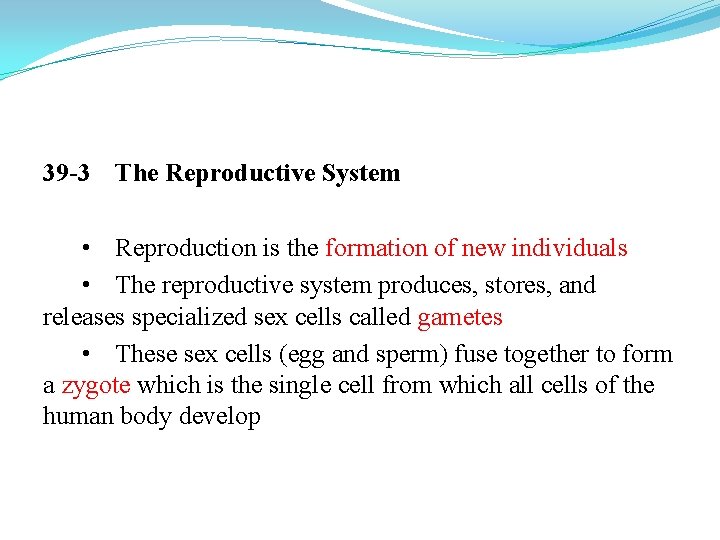 39-3 The Reproductive System

• Reproduction is the formation of new individuals

• The reproductive system produces, stores, and releases specialized sex cells called gametes

• These sex cells (egg and sperm) fuse together to form a zygote which is the single cell from which all cells of the human body develop